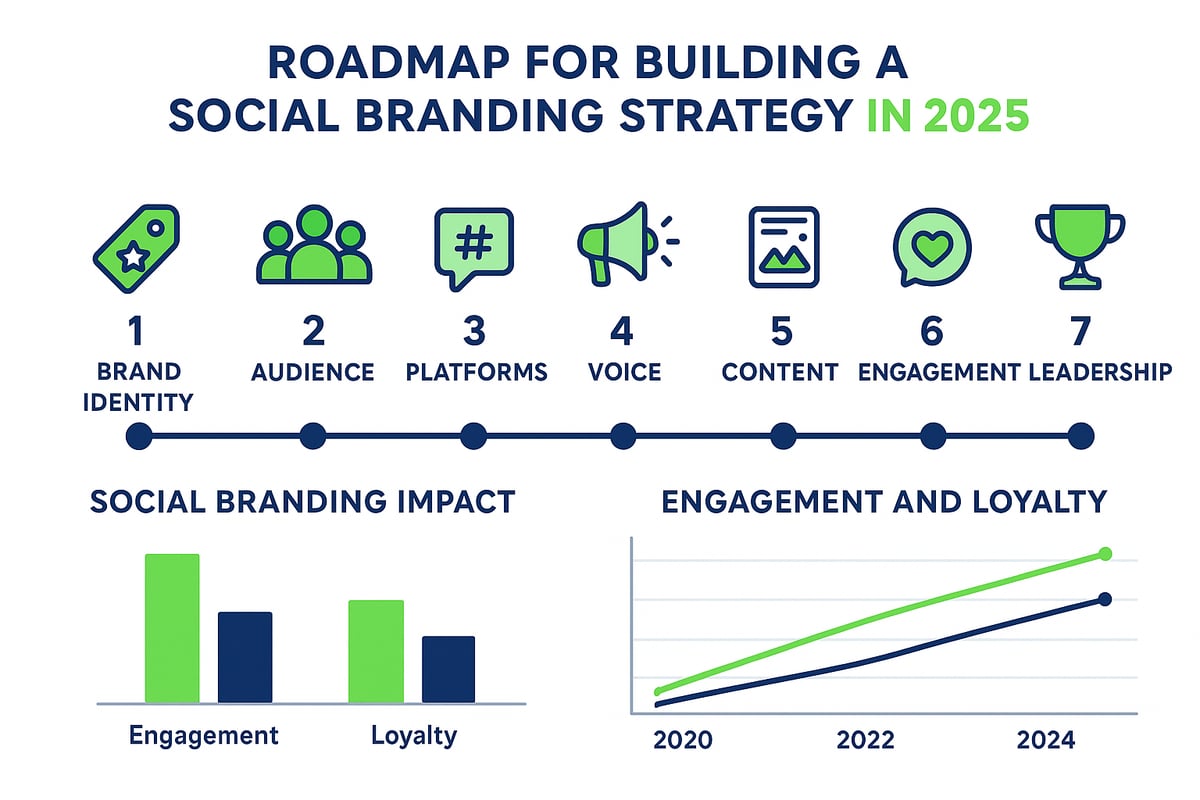 ROADMAP FOR BUILDING A SOCIAL BRANDING STRATEGY IN 2025

#

1
BRAND IDENTITY

2
AUDIENCE

3
PLATFORMS

4
VOICE

5
CONTENT

6
ENGAGEMENT

7
LEADERSHIP

SOCIAL BRANDING IMPACT

Engagement

Loyalty

ENGAGEMENT AND LOYALTY

2020

2022

2024